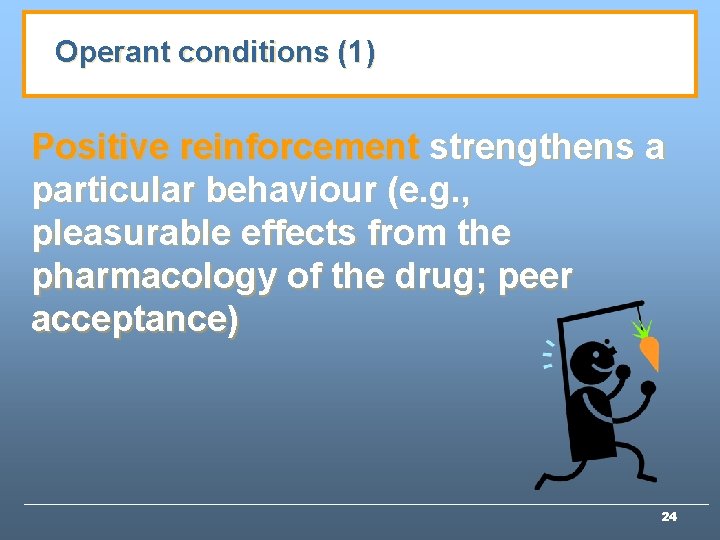 Operant conditions (1)

Positive reinforcement strengthens a particular behaviour (e.g., pleasurable effects from the pharmacology of the drug; peer acceptance)

24